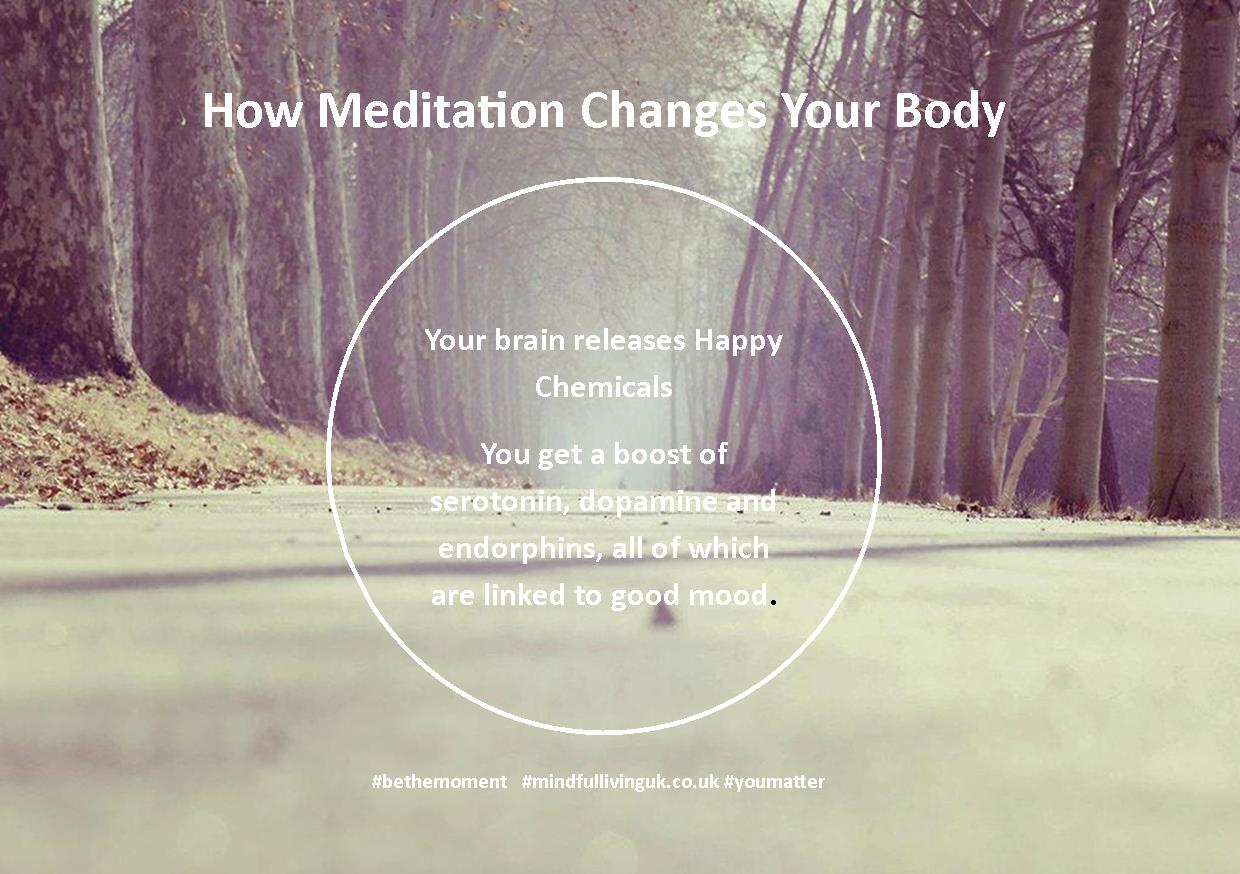 How Meditation Changes Your Body

Your brain releases Happy Chemicals

You get a boost of serotonin, dopamine and endorphins, all of which are linked to good mood.

#bethemoment #mindfullivinguk.co.uk #youmatter